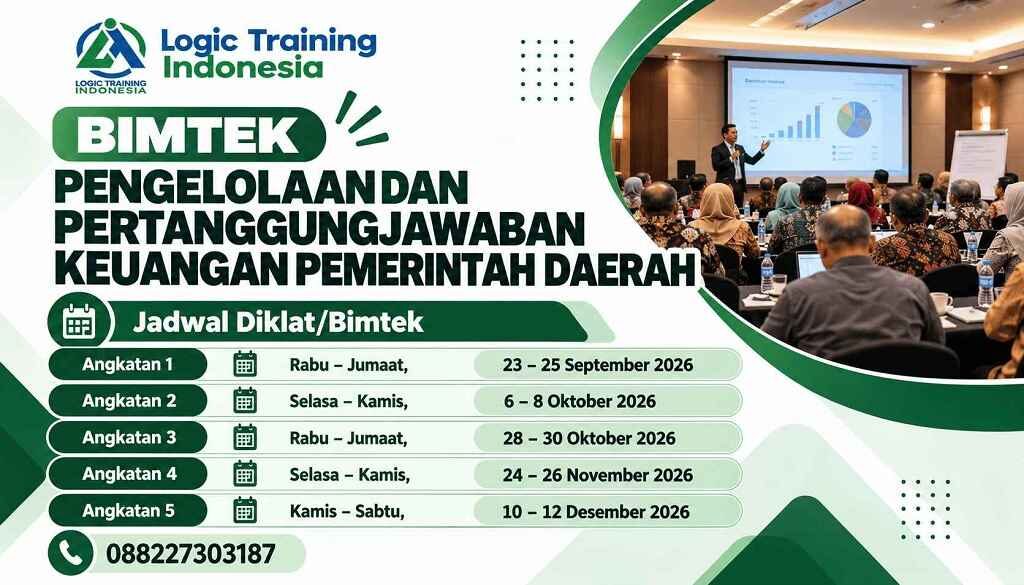 LOGIC TRAINING INDONESIA

Logic Training Indonesia

BIMTEK

PENGELOLAAN DAN PERTANGGUNGJAWABAN KEUANGAN PEMERINTAH DAERAH

Jadwal Diklat/Bimtek

Angkatan 1 Rabu – Jumaat, 23 – 25 September 2026

Angkatan 2 Selasa – Kamis, 6 – 8 Oktober 2026

Angkatan 3 Rabu – Jumaat, 28 – 30 Oktober 2026

Angkatan 4 Selasa – Kamis, 24 – 26 November 2026

Angkatan 5 Kamis – Sabtu, 10 – 12 Desember 2026

088227303187